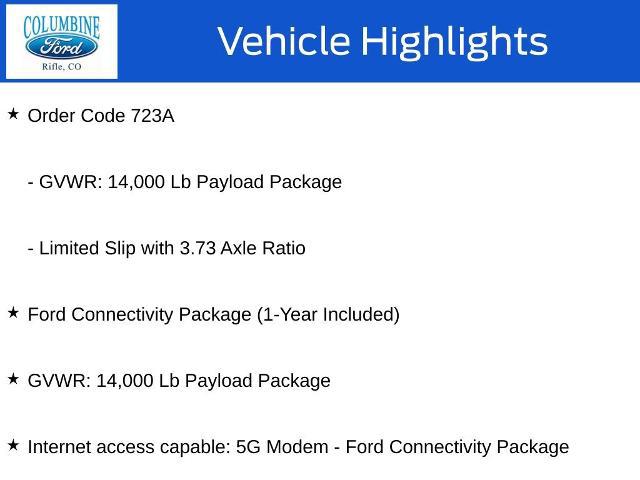 COLUMBINE
Ford
Rifle, CO

Vehicle Highlights

★ Order Code 723A

- GVWR: 14,000 Lb Payload Package

- Limited Slip with 3.73 Axle Ratio

★ Ford Connectivity Package (1-Year Included)

★ GVWR: 14,000 Lb Payload Package

★ Internet access capable: 5G Modem - Ford Connectivity Package